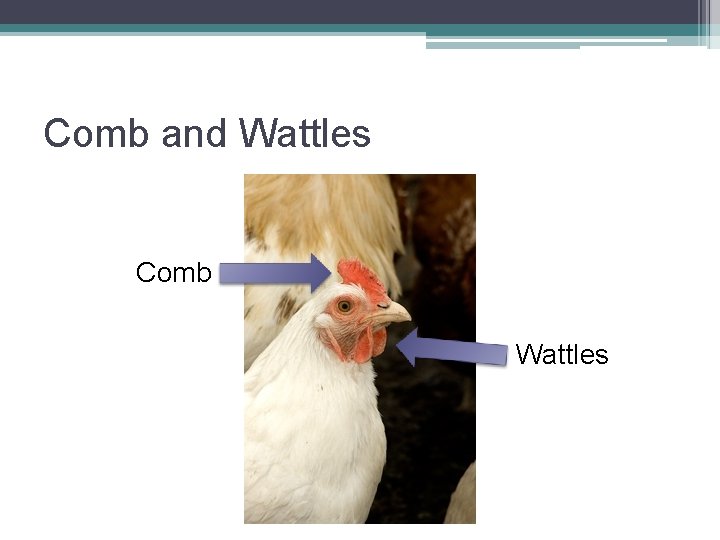 Comb and Wattles

Comb

Wattles